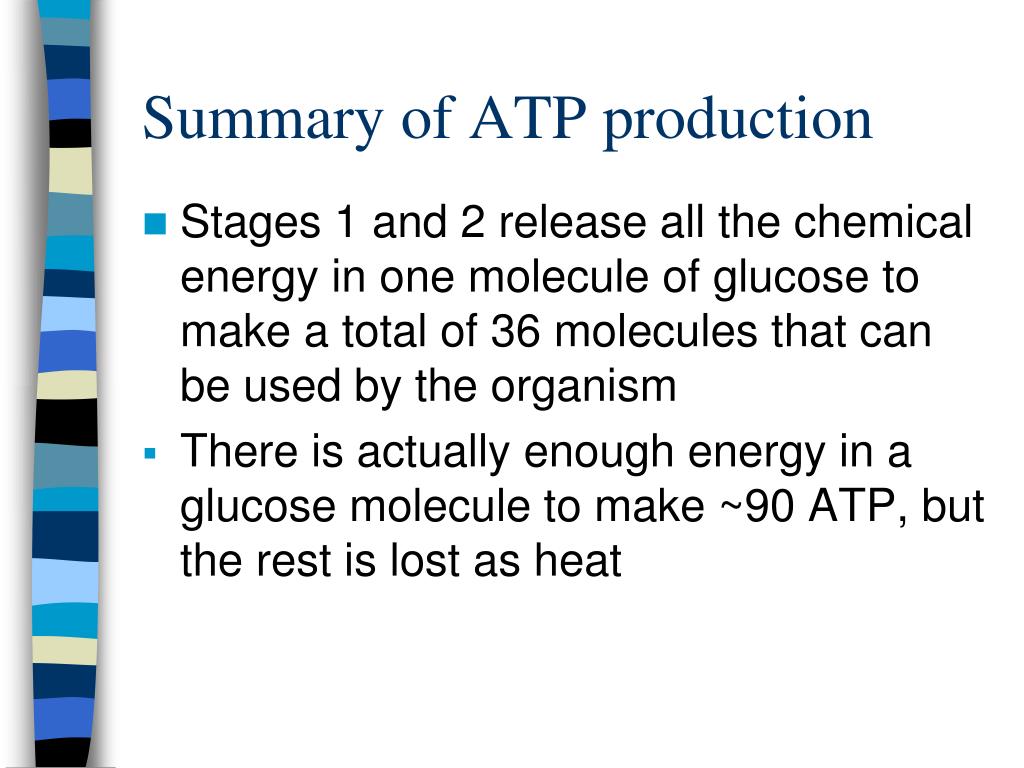 Summary of ATP production

Stages 1 and 2 release all the chemical energy in one molecule of glucose to make a total of 36 molecules that can be used by the organism

There is actually enough energy in a glucose molecule to make ~90 ATP, but the rest is lost as heat